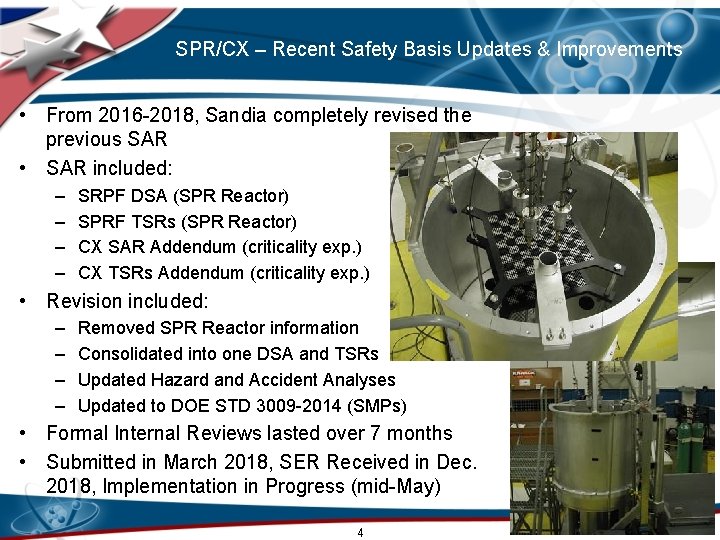 SPR/CX – Recent Safety Basis Updates & Improvements

• From 2016-2018, Sandia completely revised the previous SAR
• SAR included:
  – SRPF DSA (SPR Reactor)
  – SPRF TSRs (SPR Reactor)
  – CX SAR Addendum (criticality exp.)
  – CX TSRs Addendum (criticality exp.)
• Revision included:
  – Removed SPR Reactor information
  – Consolidated into one DSA and TSRs
  – Updated Hazard and Accident Analyses
  – Updated to DOE STD 3009-2014 (SMPs)
• Formal Internal Reviews lasted over 7 months
• Submitted in March 2018, SER Received in Dec. 2018, Implementation in Progress (mid-May)

4